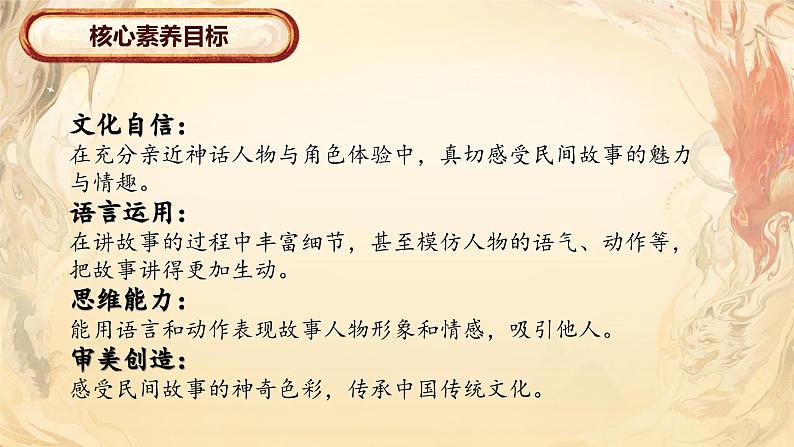 核心素养目标

文化自信：
在充分亲近神话人物与角色体验中，真切感受民间故事的魅力与情趣。
语言运用：
在讲故事的过程中丰富细节，甚至模仿人物的语气、动作等，把故事讲得更加生动。
思维能力：
能用语言和动作表现故事人物形象和情感，吸引他人。
审美创造：
感受民间故事的神奇色彩，传承中国传统文化。